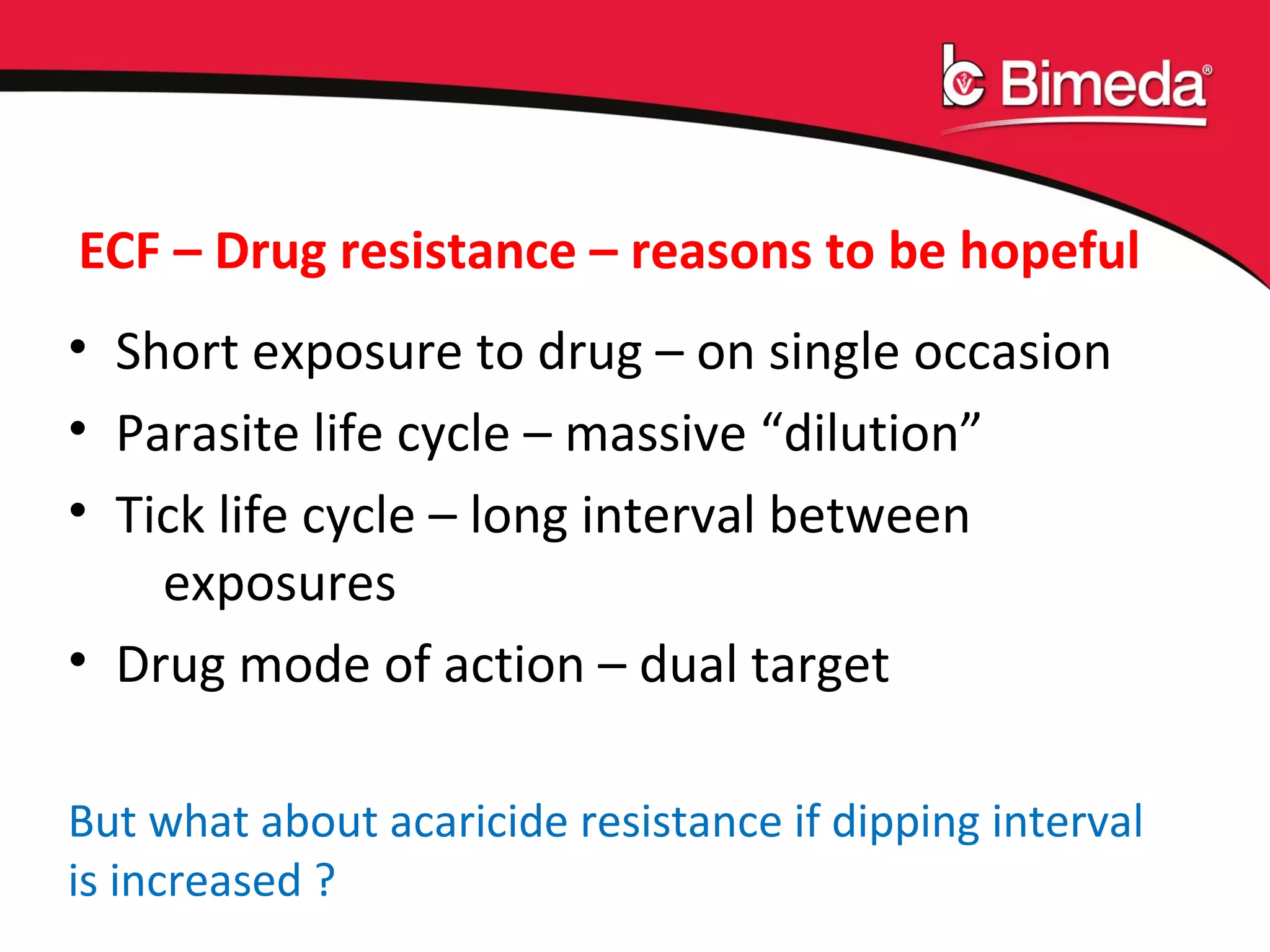 Bimeda®

ECF – Drug resistance – reasons to be hopeful

• Short exposure to drug – on single occasion
• Parasite life cycle – massive “dilution”
• Tick life cycle – long interval between exposures
• Drug mode of action – dual target

But what about acaricide resistance if dipping interval is increased ?